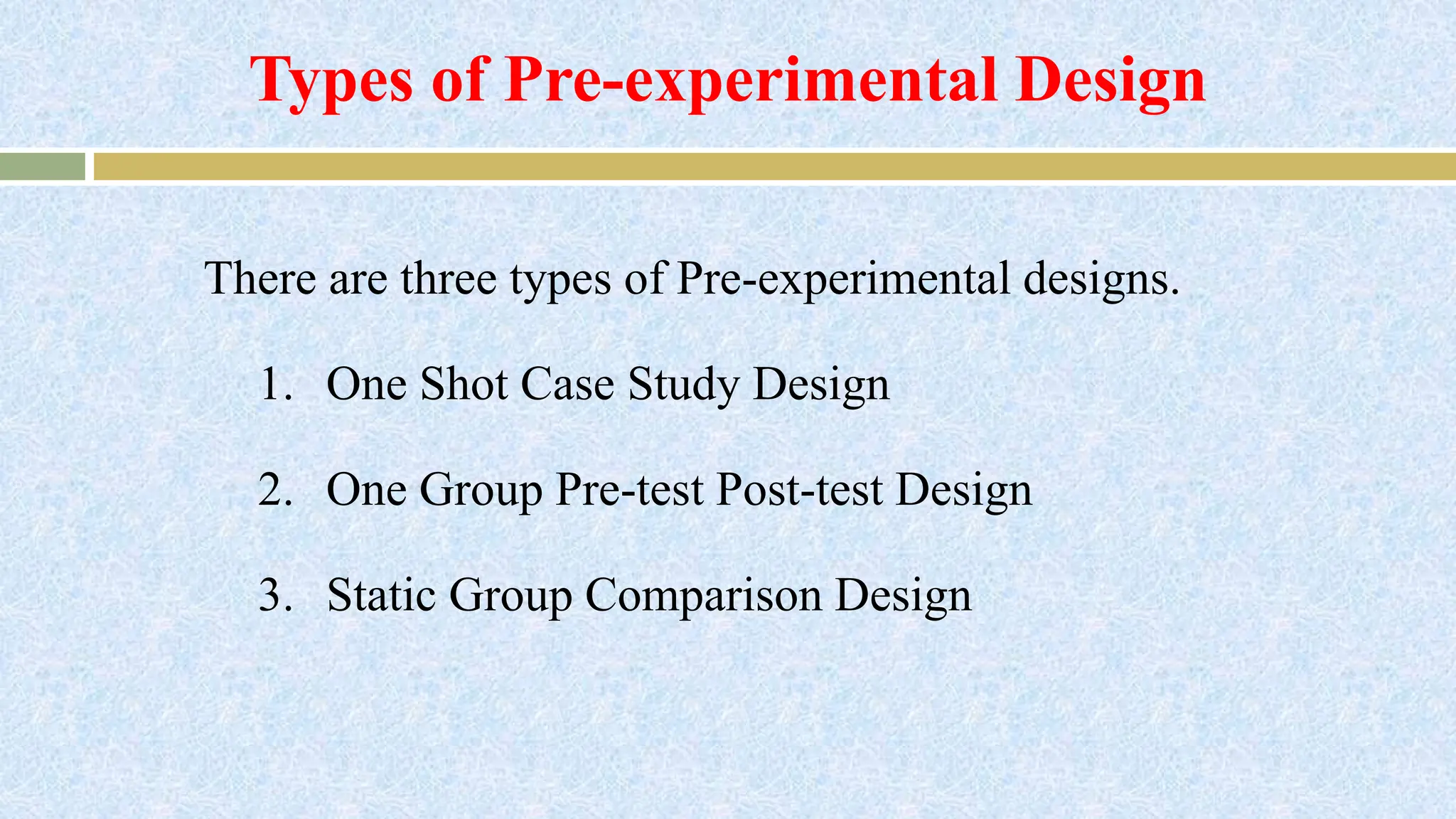 Types of Pre-experimental Design

There are three types of Pre-experimental designs.

1. One Shot Case Study Design

2. One Group Pre-test Post-test Design

3. Static Group Comparison Design